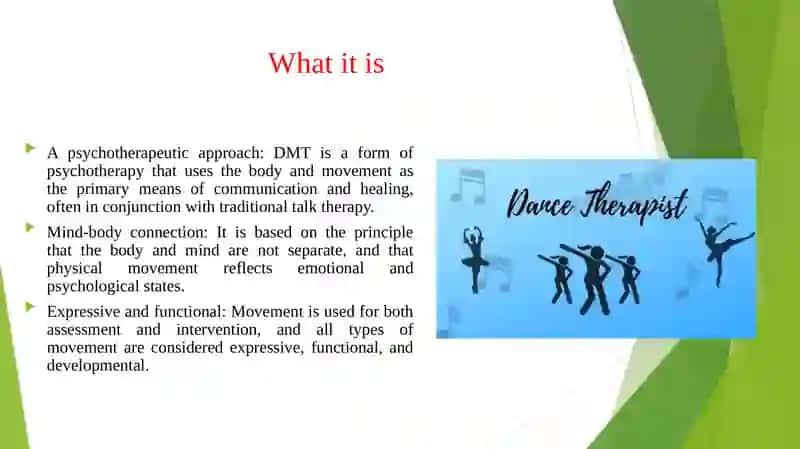 What it is

A psychotherapeutic approach: DMT is a form of psychotherapy that uses the body and movement as the primary means of communication and healing, often in conjunction with traditional talk therapy.

Mind-body connection: It is based on the principle that the body and mind are not separate, and that physical movement reflects emotional and psychological states.

Expressive and functional: Movement is used for both assessment and intervention, and all types of movement are considered expressive, functional, and developmental.

Dance Therapist